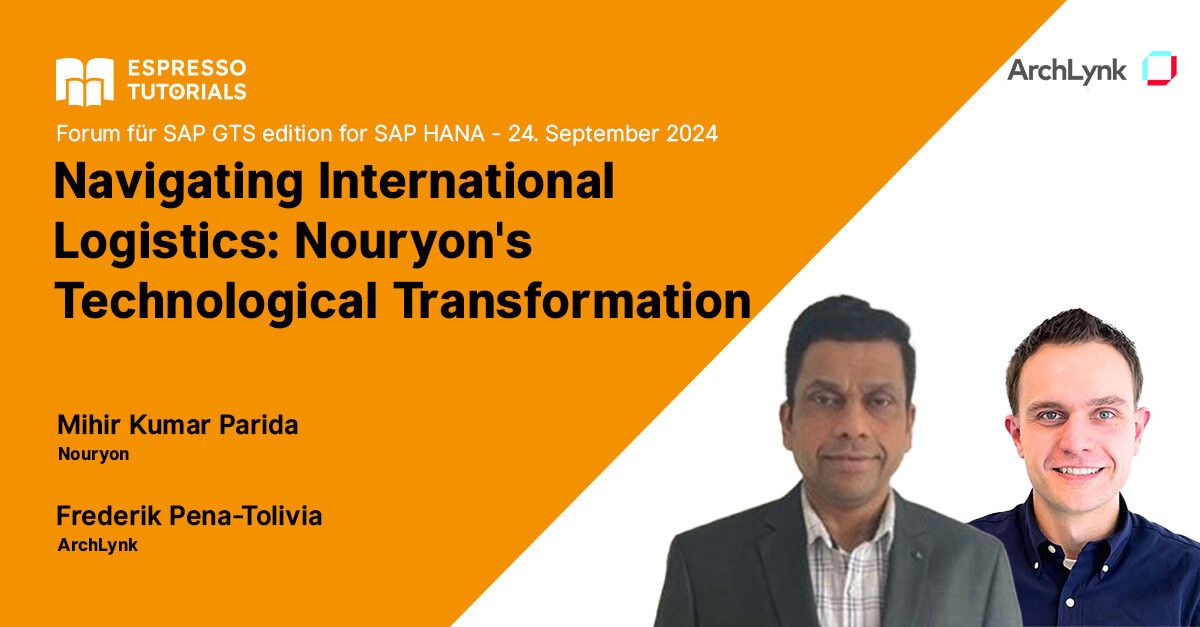 ESPRESSO TUTORIALS

ArchLynk

Forum für SAP GTS edition for SAP HANA - 24. September 2024

Navigating International Logistics: Nouryon's Technological Transformation

Mihir Kumar Parida
Nouryon

Frederik Pena-Tolivia
ArchLynk